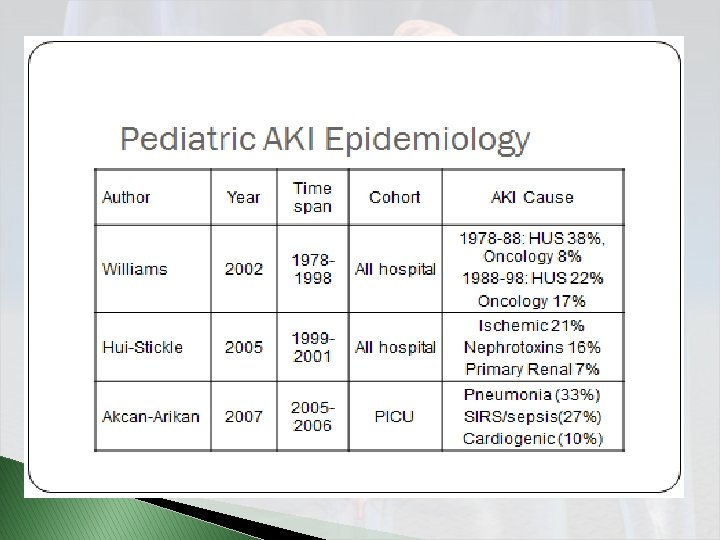 Pediatric AKI Epidemiology

| Author | Year | Time span | Cohort | AKI Cause |
|---|---|---|---|---|
| Williams | 2002 | 1978-1998 | All hospital | 1978-88: HUS 38%, Oncology 8% 1988-98: HUS 22% Oncology 17% |
| Hui-Stickle | 2005 | 1999-2001 | All hospital | Ischemic 21% Nephrotoxins 16% Primary Renal 7% |
| Akcan-Arikan | 2007 | 2005-2006 | PICU | Pneumonia (33%) SIRS/sepsis(27%) Cardiogenic (10%) |